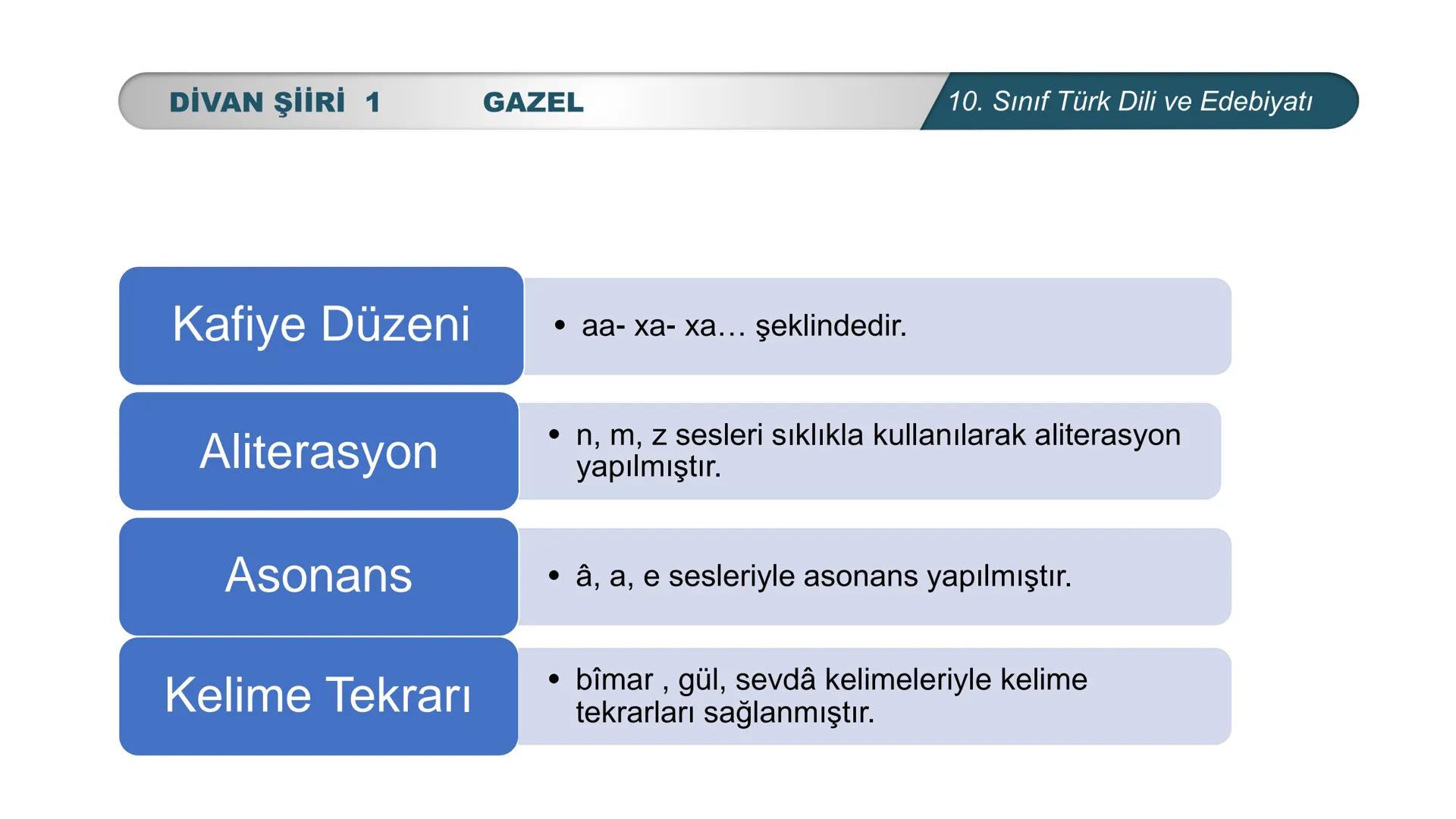 DİVAN ŞİİRİ 1 GAZEL 10. Sınıf Türk Dili ve Edebiyatı

Kafiye Düzeni
• aa- xa- xa… şeklindedir.

Aliterasyon
• n, m, z sesleri sıklıkla kullanılarak aliterasyon yapılmıştır.

Asonans
• â, a, e sesleriyle asonans yapılmıştır.

Kelime Tekrarı
• bîmar , gül, sevdâ kelimeleriyle kelime tekrarları sağlanmıştır.